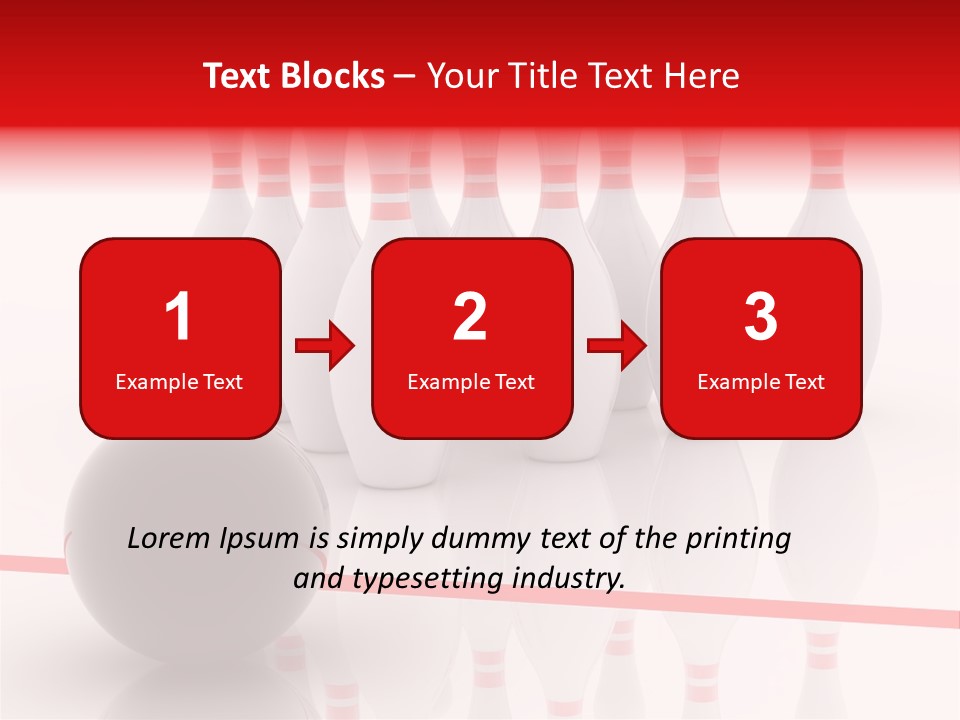 Text Blocks – Your Title Text Here

1
Example Text

2
Example Text

3
Example Text

Lorem Ipsum is simply dummy text of the printing and typesetting industry.